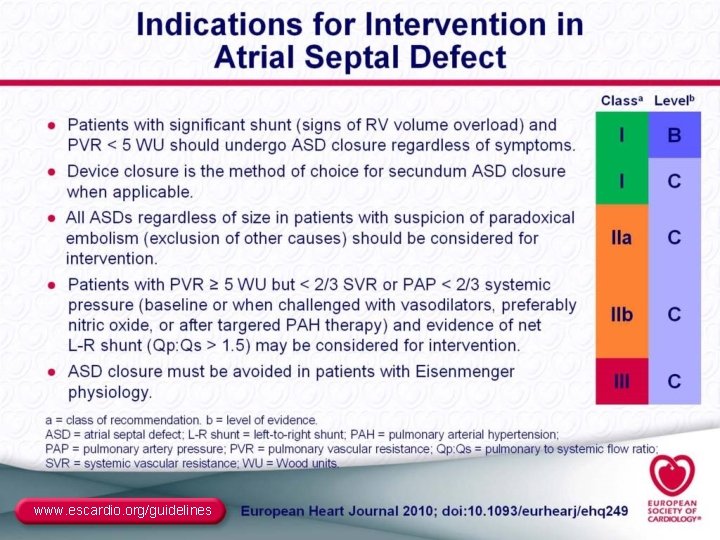 Indications for Intervention in Atrial Septal Defect

| | Class$^a$ | Level$^b$ |
|---|---|---|
| Patients with significant shunt (signs of RV volume overload) and PVR < 5 WU should undergo ASD closure regardless of symptoms. | I | B |
| Device closure is the method of choice for secundum ASD closure when applicable. | I | C |
| All ASDs regardless of size in patients with suspicion of paradoxical embolism (exclusion of other causes) should be considered for intervention. | IIa | C |
| Patients with PVR ≥ 5 WU but < 2/3 SVR or PAP < 2/3 systemic pressure (baseline or when challenged with vasodilators, preferably nitric oxide, or after targered PAH therapy) and evidence of net L-R shunt (Qp:Qs > 1.5) may be considered for intervention. | IIb | C |
| ASD closure must be avoided in patients with Eisenmenger physiology. | III | C |

a = class of recommendation. b = level of evidence.
ASD = atrial septal defect; L-R shunt = left-to-right shunt; PAH = pulmonary arterial hypertension; PAP = pulmonary artery pressure; PVR = pulmonary vascular resistance; Qp:Qs = pulmonary to systemic flow ratio; SVR = systemic vascular resistance; WU = Wood units.

www.escardio.org/guidelines

European Heart Journal 2010; doi:10.1093/eurhearj/ehq249

EUROPEAN SOCIETY OF CARDIOLOGY®